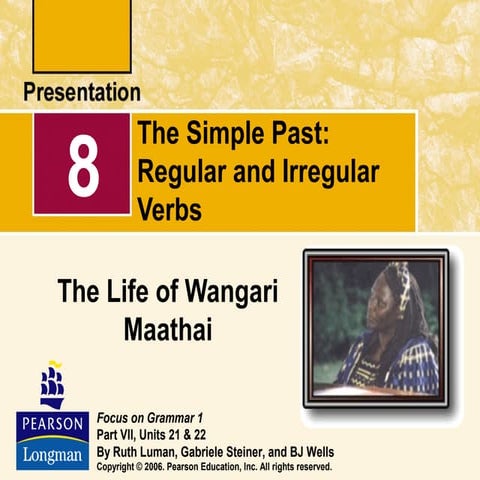 Presentation

8

The Simple Past: Regular and Irregular Verbs

The Life of Wangari Maathai

PEARSON
Longman

Focus on Grammar 1
Part VII, Units 21 & 22
By Ruth Luman, Gabriele Steiner, and BJ Wells
Copyright © 2006. Pearson Education, Inc. All rights reserved.